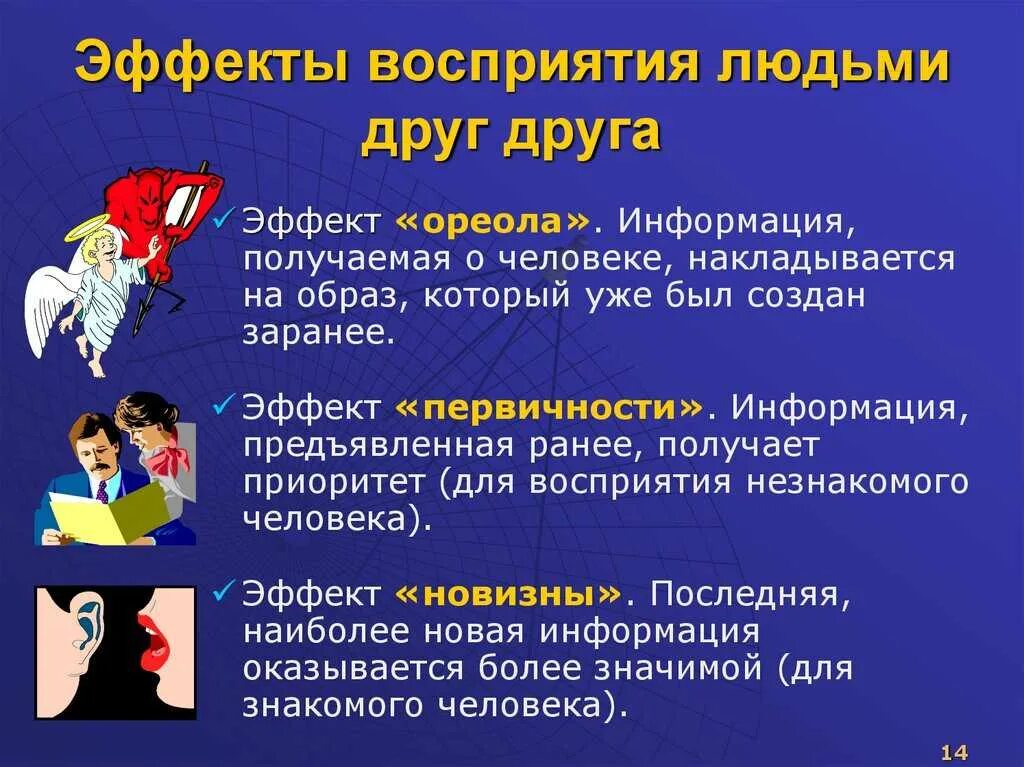 Эффекты восприятия людьми друг друга

✓ Эффект «ореола». Информация, получаемая о человеке, накладывается на образ, который уже был создан заранее.

✓ Эффект «первичности». Информация, предъявленная ранее, получает приоритет (для восприятия незнакомого человека).

✓ Эффект «новизны». Последняя, наиболее новая информация оказывается более значимой (для знакомого человека).

14